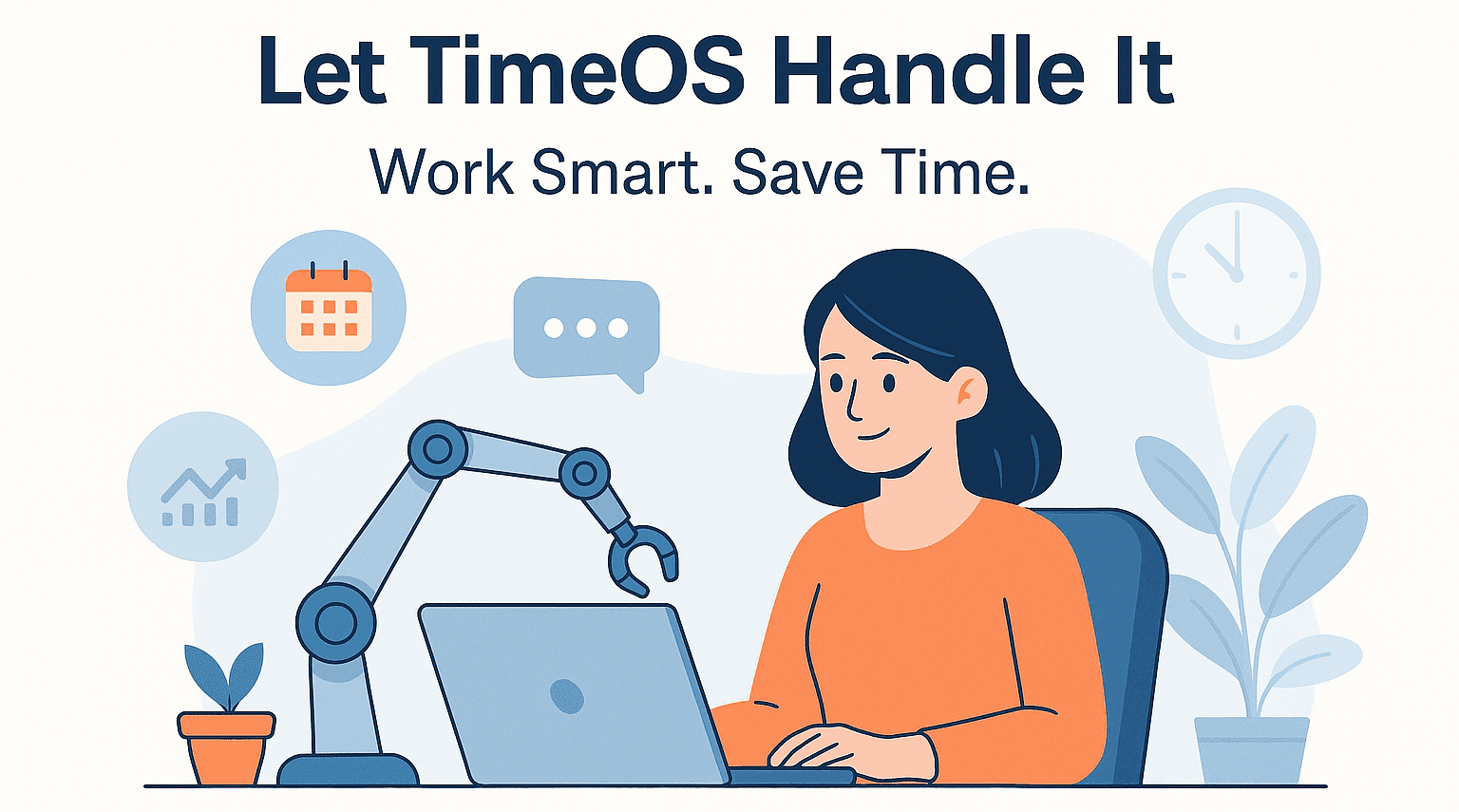 Let TimeOS Handle It

Work Smart. Save Time.